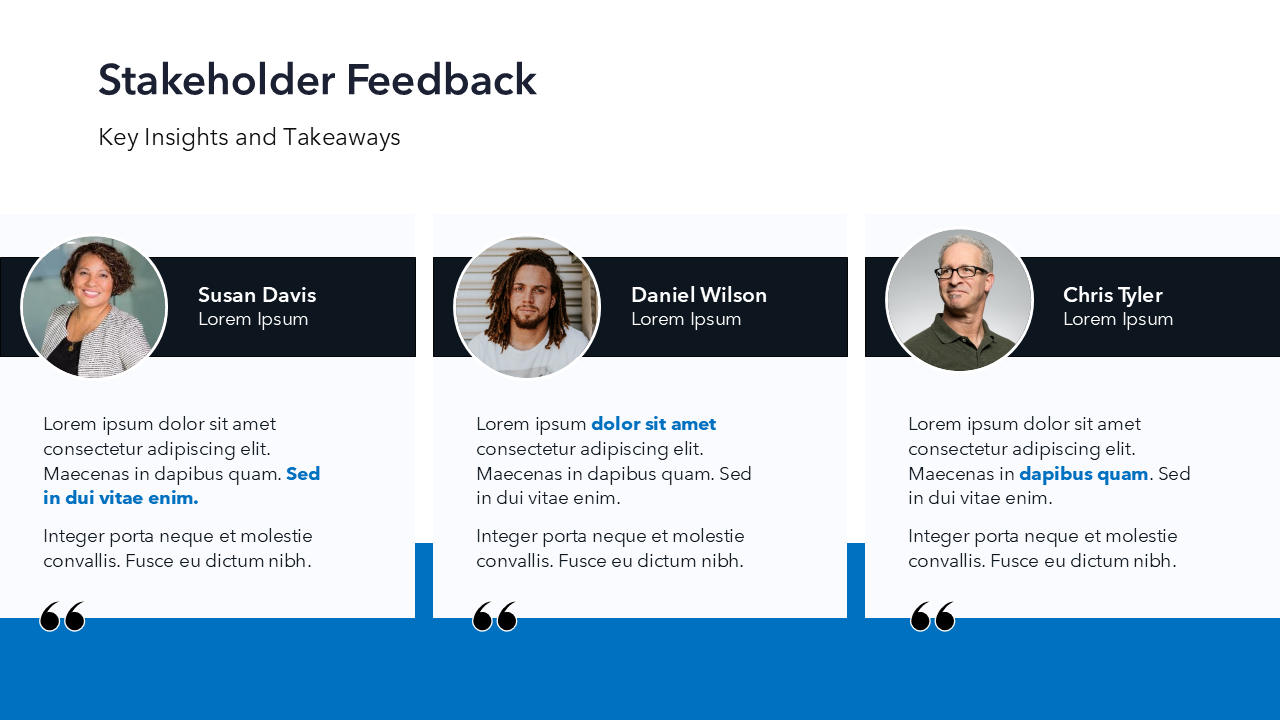 Stakeholder Feedback

Key Insights and Takeaways

Susan Davis
Lorem Ipsum

Lorem ipsum dolor sit amet consectetur adipiscing elit. Maecenas in dapibus quam. Sed in dui vitae enim.

Integer porta neque et molestie convallis. Fusce eu dictum nibh.

Daniel Wilson
Lorem Ipsum

Lorem ipsum dolor sit amet consectetur adipiscing elit. Maecenas in dapibus quam. Sed in dui vitae enim.

Integer porta neque et molestie convallis. Fusce eu dictum nibh.

Chris Tyler
Lorem Ipsum

Lorem ipsum dolor sit amet consectetur adipiscing elit. Maecenas in dapibus quam. Sed in dui vitae enim.

Integer porta neque et molestie convallis. Fusce eu dictum nibh.